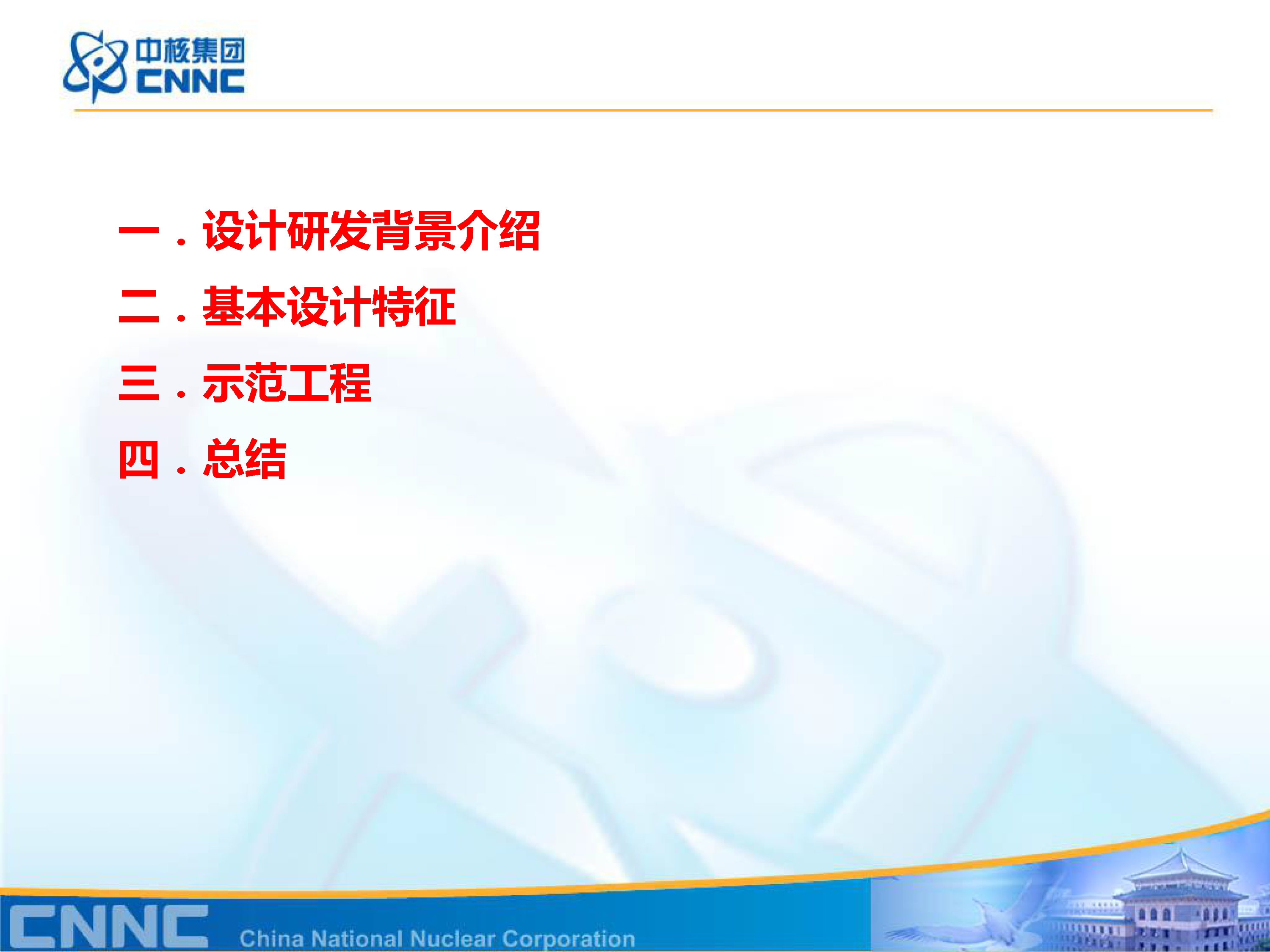 中核集团
CNNC

一．设计研发背景介绍
二．基本设计特征
三．示范工程
四．总结

CNNC China National Nuclear Corporation